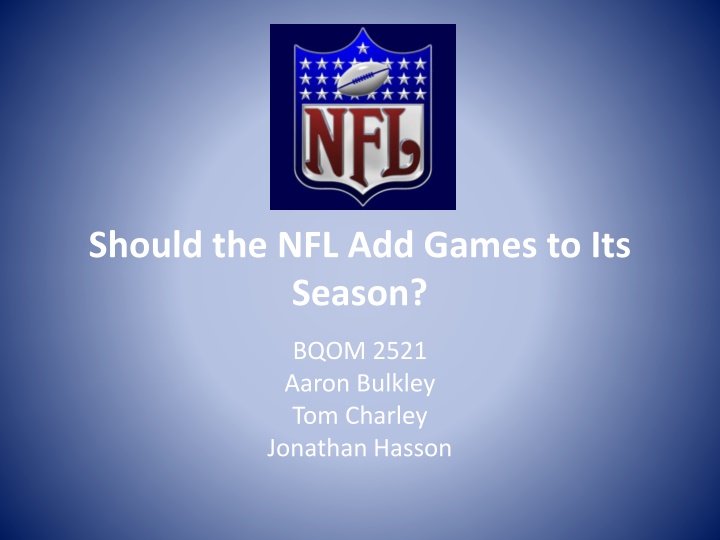 NFL

Should the NFL Add Games to Its Season?

BQOM 2521
Aaron Bulkley
Tom Charley
Jonathan Hasson